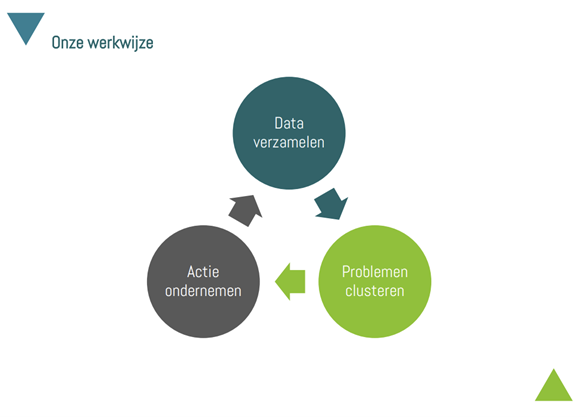 Onze werkwijze

Data verzamelen

Problemen clusteren

Actie ondernemen